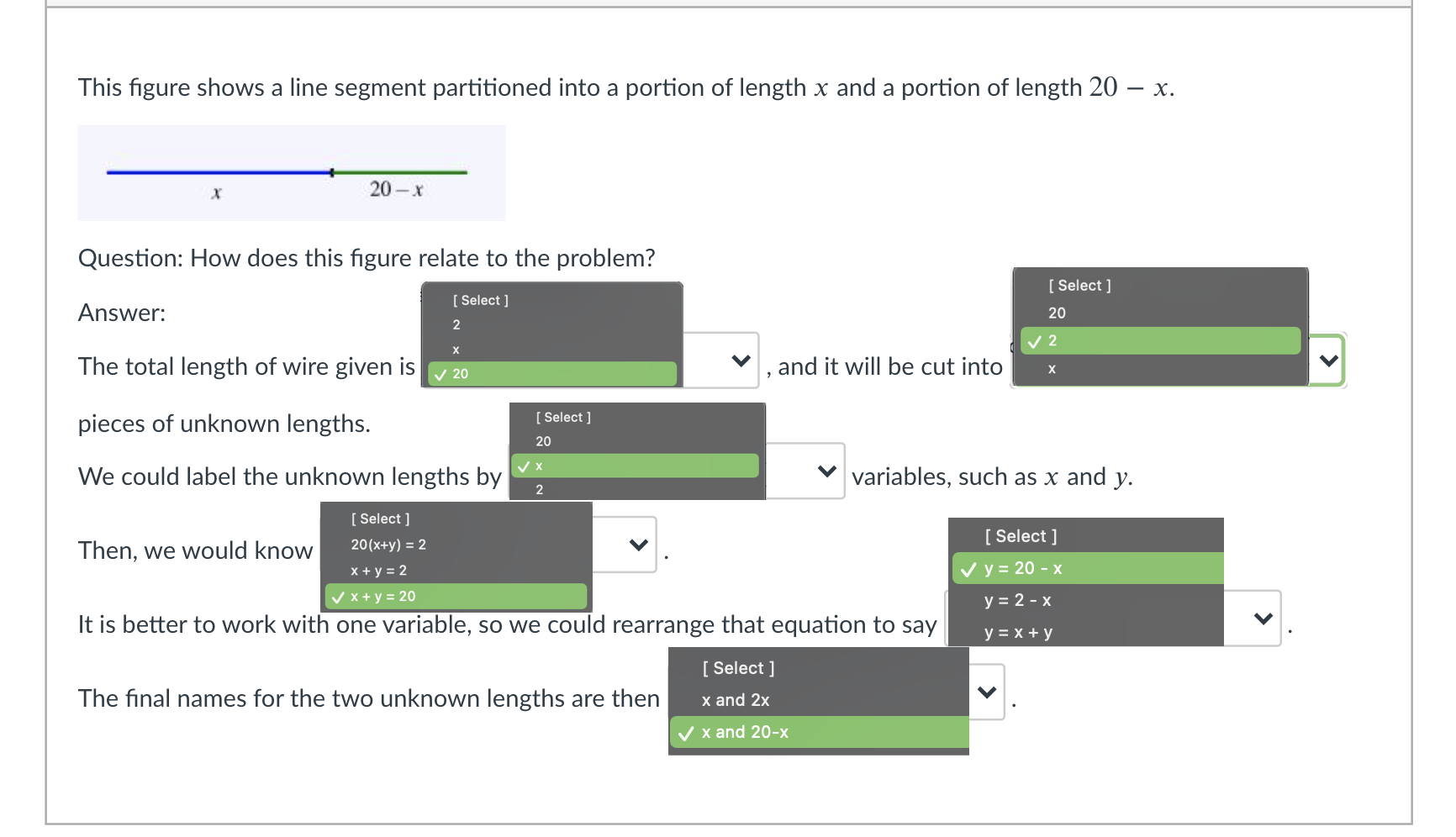 This figure shows a line segment partitioned into a portion of length $x$ and a portion of length $20 - x$.

$x$ $20 - x$

Question: How does this figure relate to the problem?

Answer:

The total length of wire given is [ Select ] 2 x ✓ 20 , and it will be cut into [ Select ] 20 ✓ 2 x

pieces of unknown lengths.

We could label the unknown lengths by [ Select ] 20 ✓ x 2 variables, such as $x$ and $y$.

Then, we would know [ Select ] 20(x+y) = 2 x + y = 2 ✓ x + y = 20 .

It is better to work with one variable, so we could rearrange that equation to say [ Select ] ✓ y = 20 - x y = 2 - x y = x + y .

The final names for the two unknown lengths are then [ Select ] x and 2x ✓ x and 20-x .